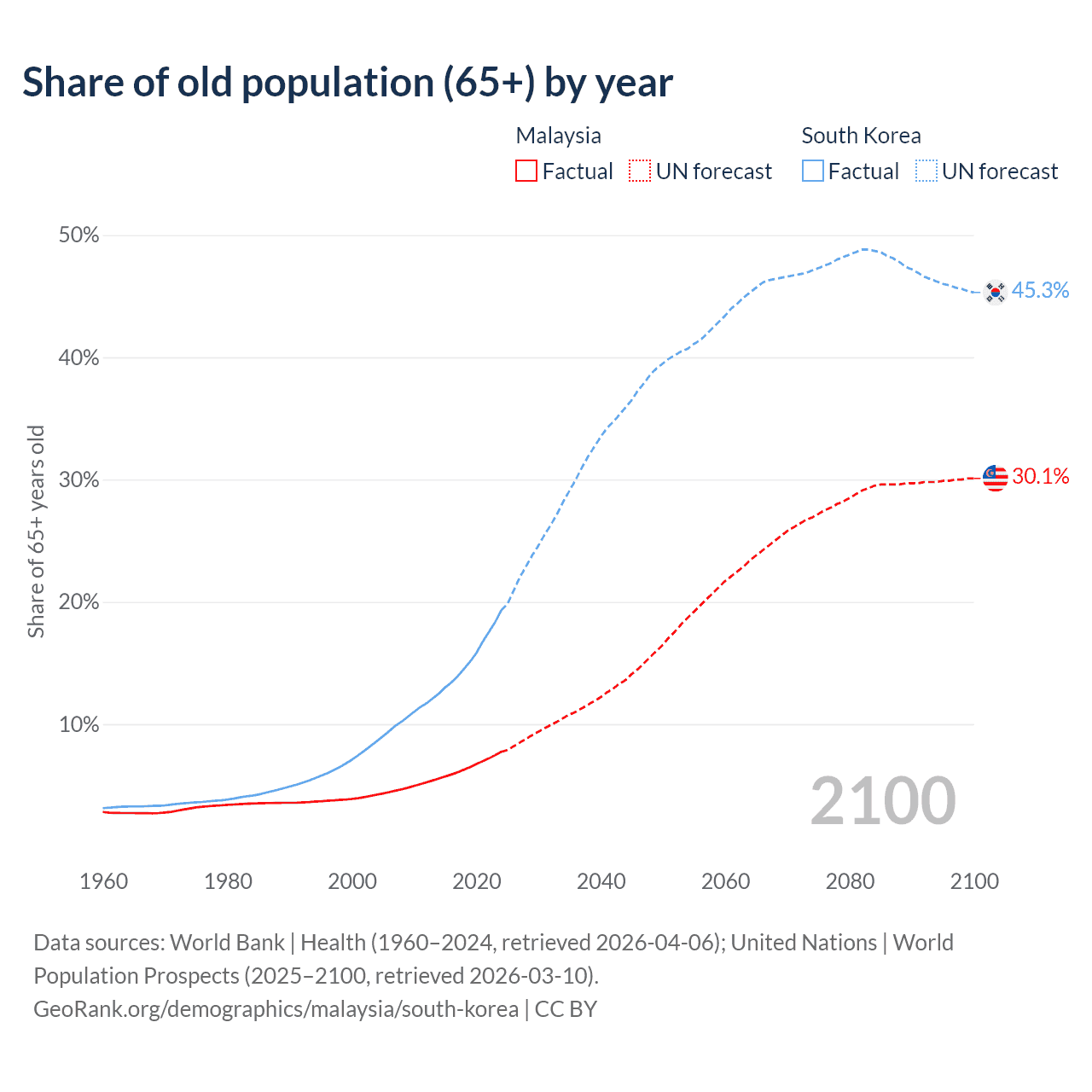 Share of old population (65+) by year

Malaysia
Factual UN forecast

South Korea
Factual UN forecast

50%
40%
30%
20%
10%

Share of 65+ years old

45.3%
30.1%

2100

1960 1980 2000 2020 2040 2060 2080 2100

Data sources: World Bank | Health (1960–2024, retrieved 2026-04-06); United Nations | World Population Prospects (2025–2100, retrieved 2026-03-10).
GeoRank.org/demographics/malaysia/south-korea | CC BY